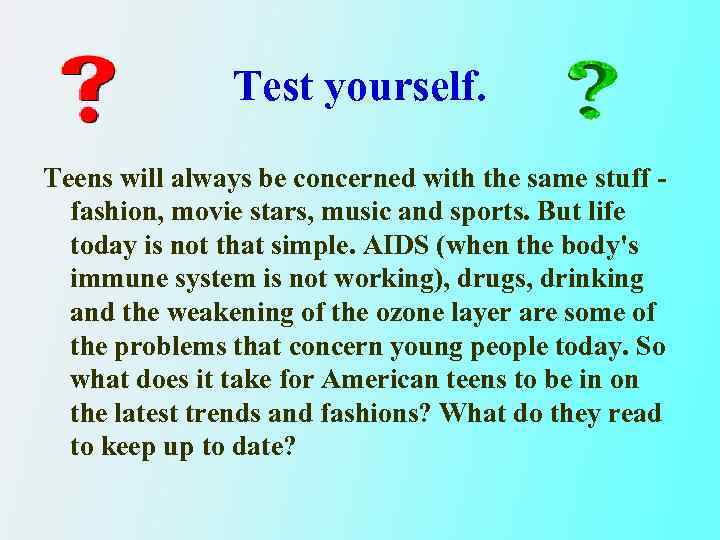 ? Test yourself. ?

Teens will always be concerned with the same stuff - fashion, movie stars, music and sports. But life today is not that simple. AIDS (when the body's immune system is not working), drugs, drinking and the weakening of the ozone layer are some of the problems that concern young people today. So what does it take for American teens to be in on the latest trends and fashions? What do they read to keep up to date?